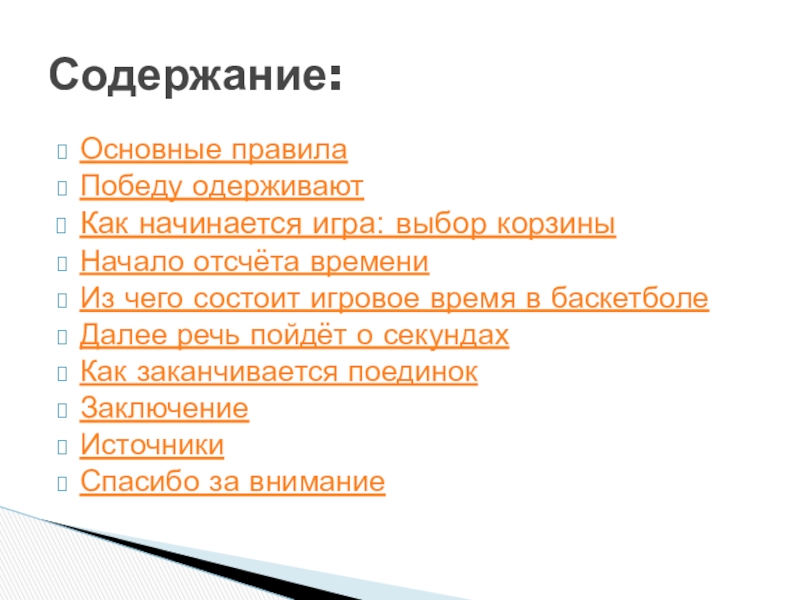 Содержание:

Основные правила
Победу одерживают
Как начинается игра: выбор корзины
Начало отсчёта времени
Из чего состоит игровое время в баскетболе
Далее речь пойдёт о секундах
Как заканчивается поединок
Заключение
Источники
Спасибо за внимание